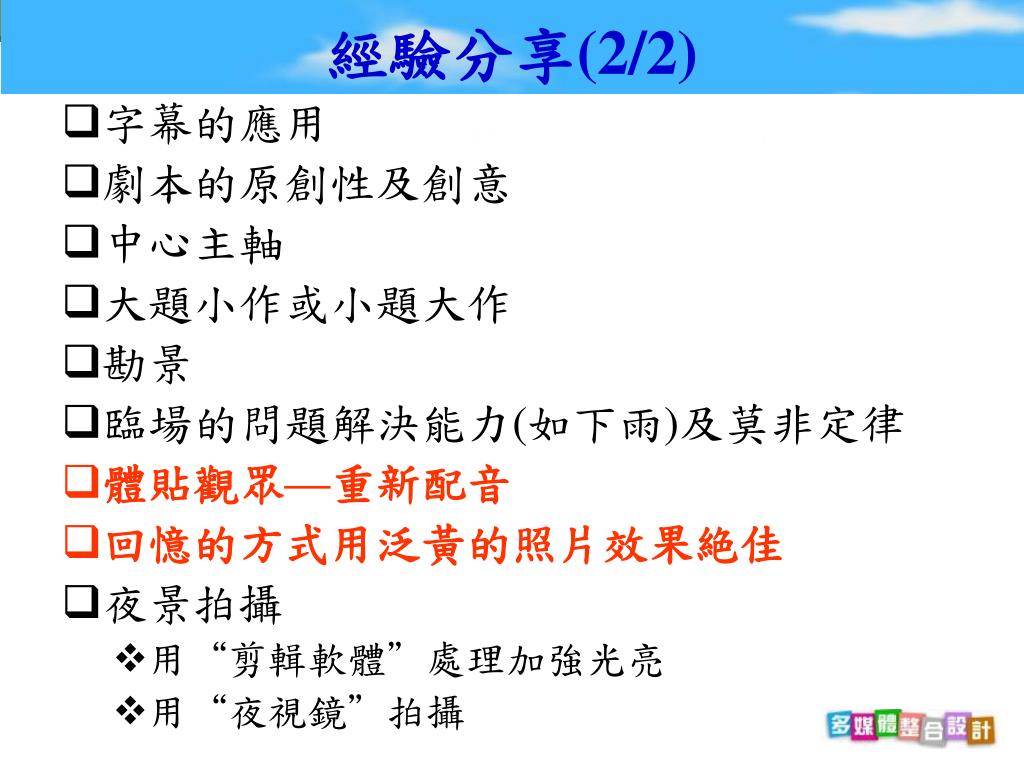 經驗分享(2/2)

❑字幕的應用
❑劇本的原創性及創意
❑中心主軸
❑大題小作或小題大作
❑勘景
❑臨場的問題解決能力(如下雨)及莫非定律
❑體貼觀眾—重新配音
❑回憶的方式用泛黃的照片效果絕佳
❑夜景拍攝
❖用“剪輯軟體”處理加強光亮
❖用“夜視鏡”拍攝

多媒體整合設計